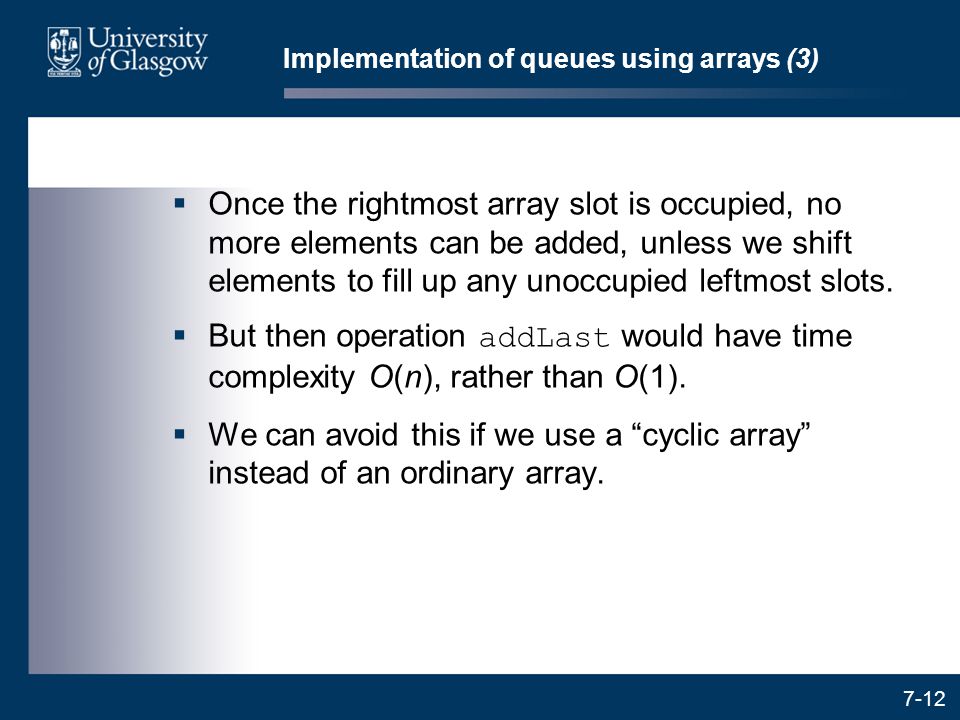 University of Glasgow

Implementation of queues using arrays (3)

▪ Once the rightmost array slot is occupied, no more elements can be added, unless we shift elements to fill up any unoccupied leftmost slots.

▪ But then operation addLast would have time complexity $O(n)$, rather than $O(1)$.

▪ We can avoid this if we use a “cyclic array” instead of an ordinary array.

7-12